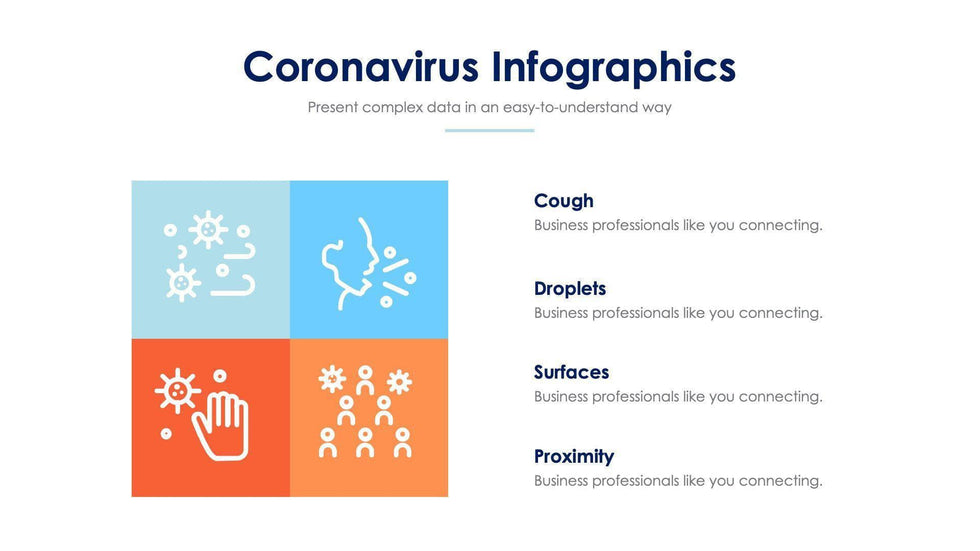 Coronavirus Infographics

Present complex data in an easy-to-understand way

Cough
Business professionals like you connecting.

Droplets
Business professionals like you connecting.

Surfaces
Business professionals like you connecting.

Proximity
Business professionals like you connecting.